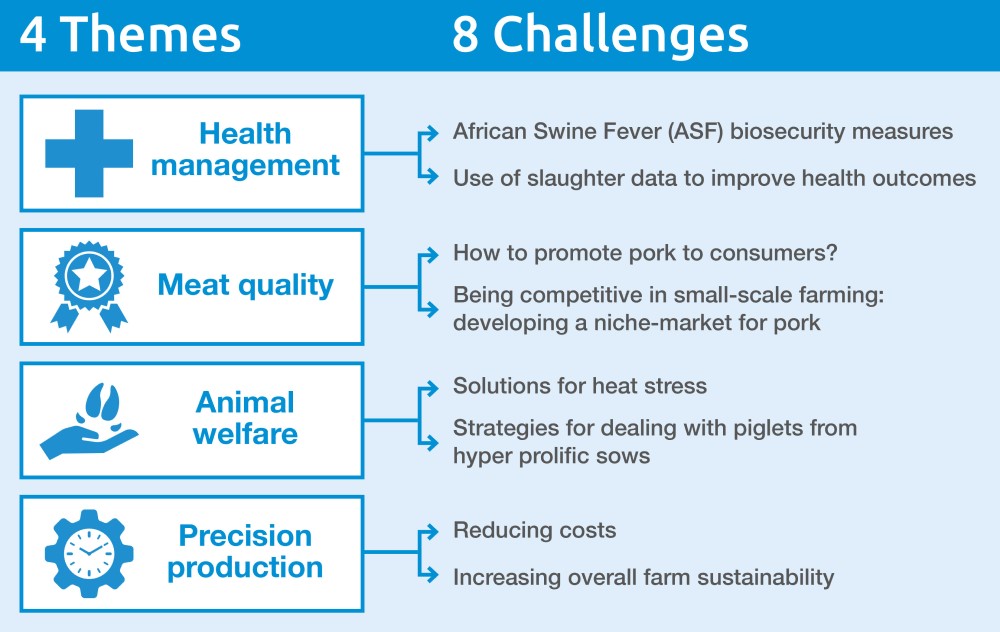 4 Themes

8 Challenges

Health management

African Swine Fever (ASF) biosecurity measures

Use of slaughter data to improve health outcomes

Meat quality

How to promote pork to consumers?

Being competitive in small-scale farming: developing a niche-market for pork

Animal welfare

Solutions for heat stress

Strategies for dealing with piglets from hyper prolific sows

Precision production

Reducing costs

Increasing overall farm sustainability